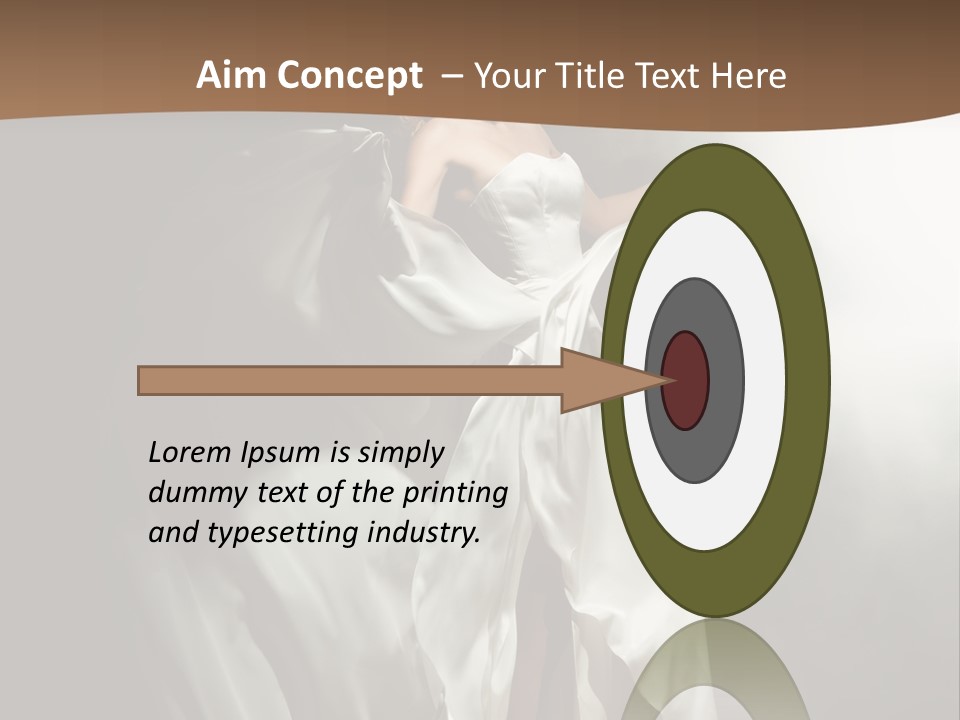 Aim Concept – Your Title Text Here

Lorem Ipsum is simply dummy text of the printing and typesetting industry.